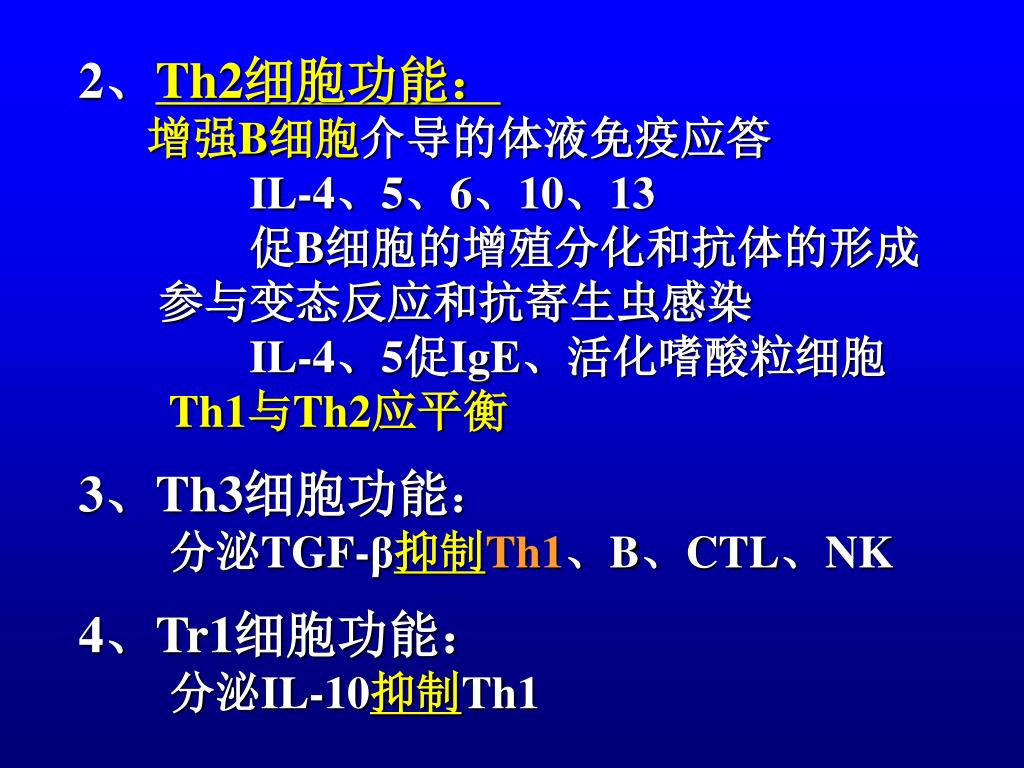 2、Th2细胞功能：

增强B细胞介导的体液免疫应答

IL-4、5、6、10、13

促B细胞的增殖分化和抗体的形成

参与变态反应和抗寄生虫感染

IL-4、5促IgE、活化嗜酸粒细胞

Th1与Th2应平衡

3、Th3细胞功能：

分泌TGF-β抑制Th1、B、CTL、NK

4、Tr1细胞功能：

分泌IL-10抑制Th1